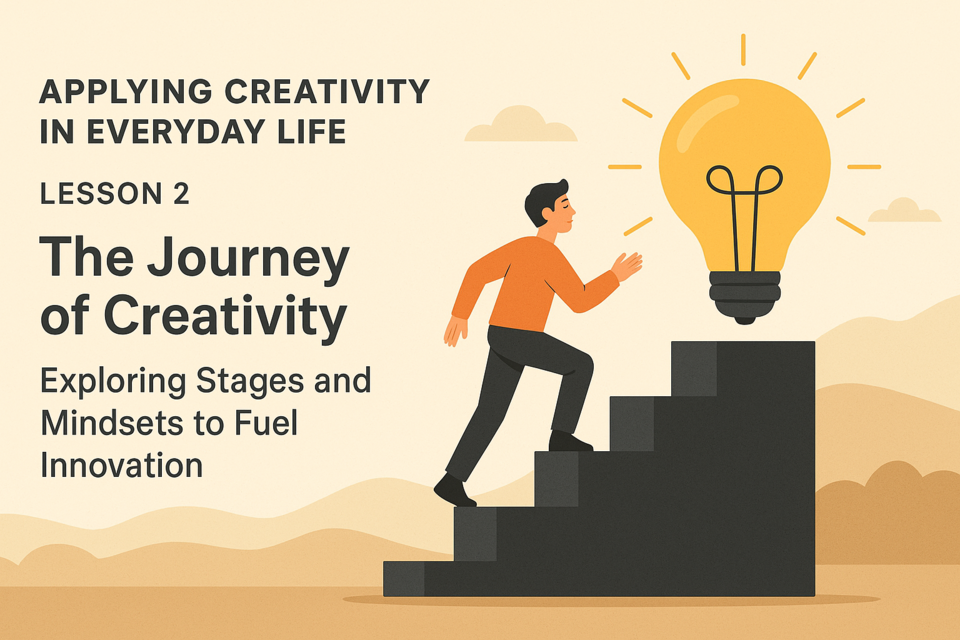 APPLYING CREATIVITY IN EVERYDAY LIFE

LESSON 2

The Journey of Creativity

Exploring Stages and Mindsets to Fuel Innovation